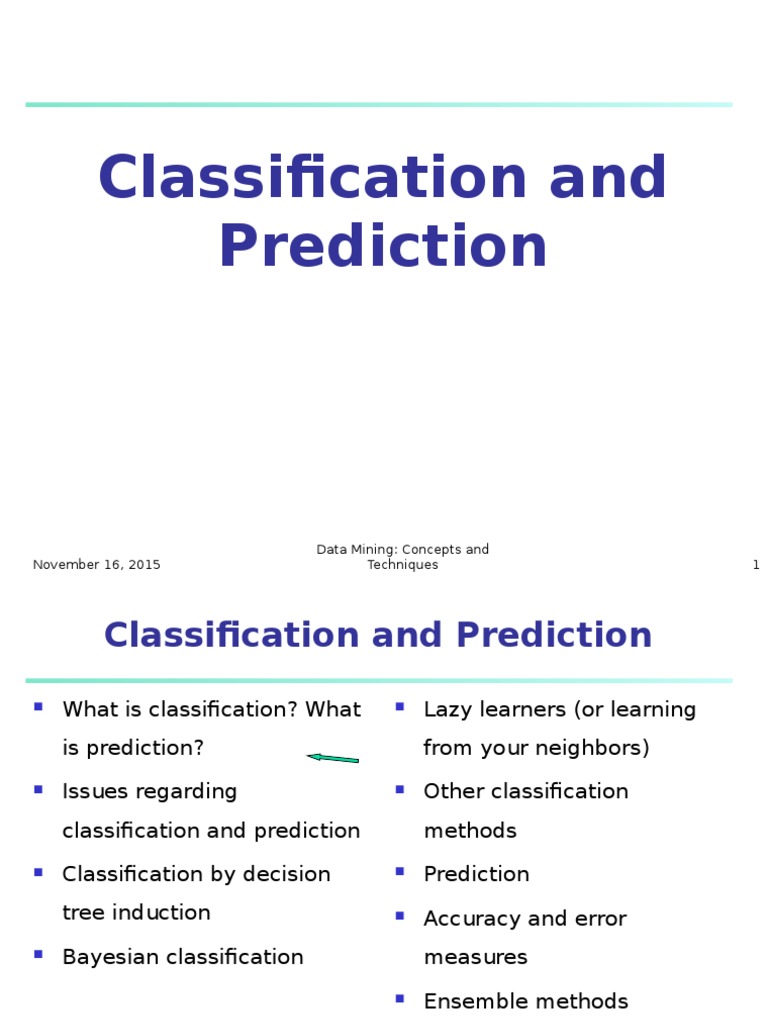 Classification and Prediction

November 16, 2015

Data Mining: Concepts and Techniques

1

Classification and Prediction

- What is classification? What is prediction?
- Issues regarding classification and prediction
- Classification by decision tree induction
- Bayesian classification

- Lazy learners (or learning from your neighbors)
- Other classification methods
- Prediction
- Accuracy and error measures
- Ensemble methods